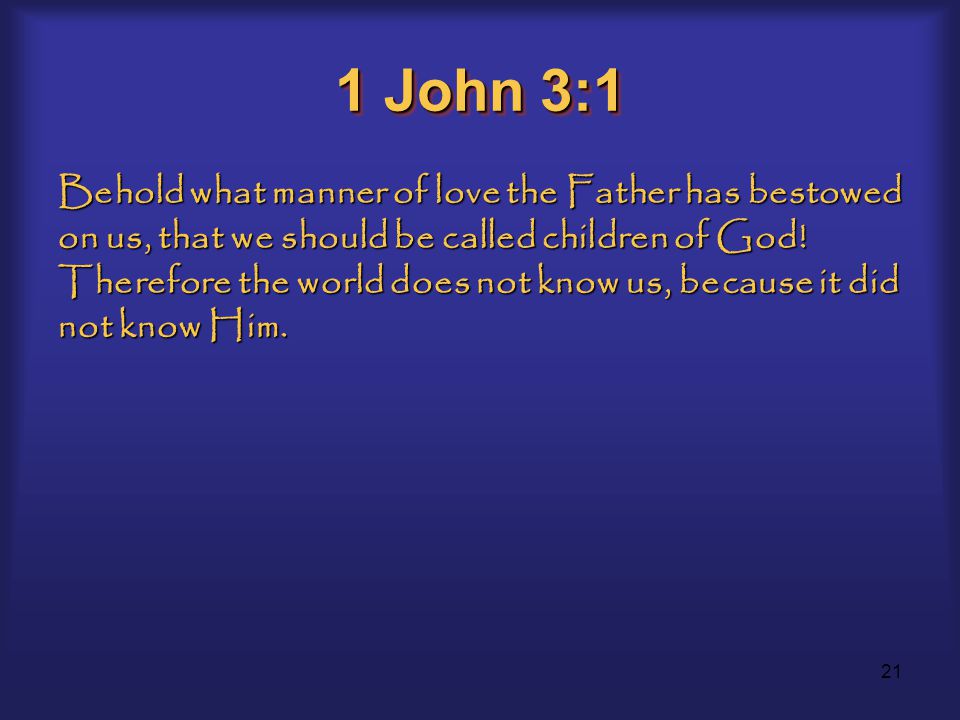 1 John 3:1

Behold what manner of love the Father has bestowed on us, that we should be called children of God! Therefore the world does not know us, because it did not know Him.

21